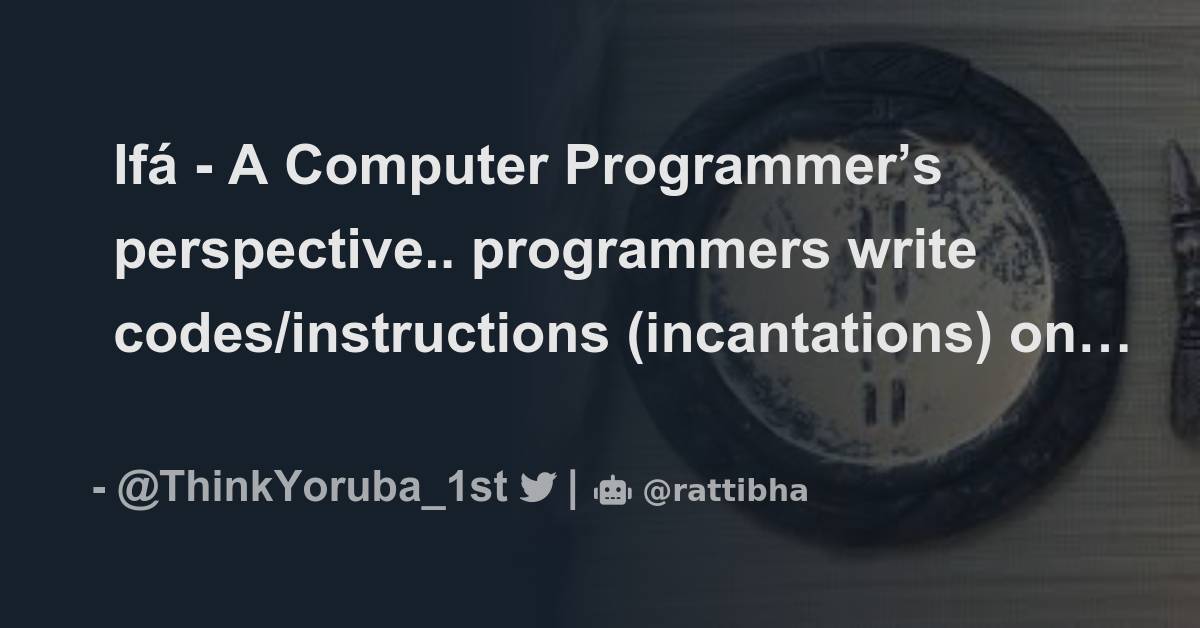 Ifá - A Computer Programmer’s perspective.. programmers write codes/instructions (incantations) on…

- @ThinkYoruba_1st | @rattibha